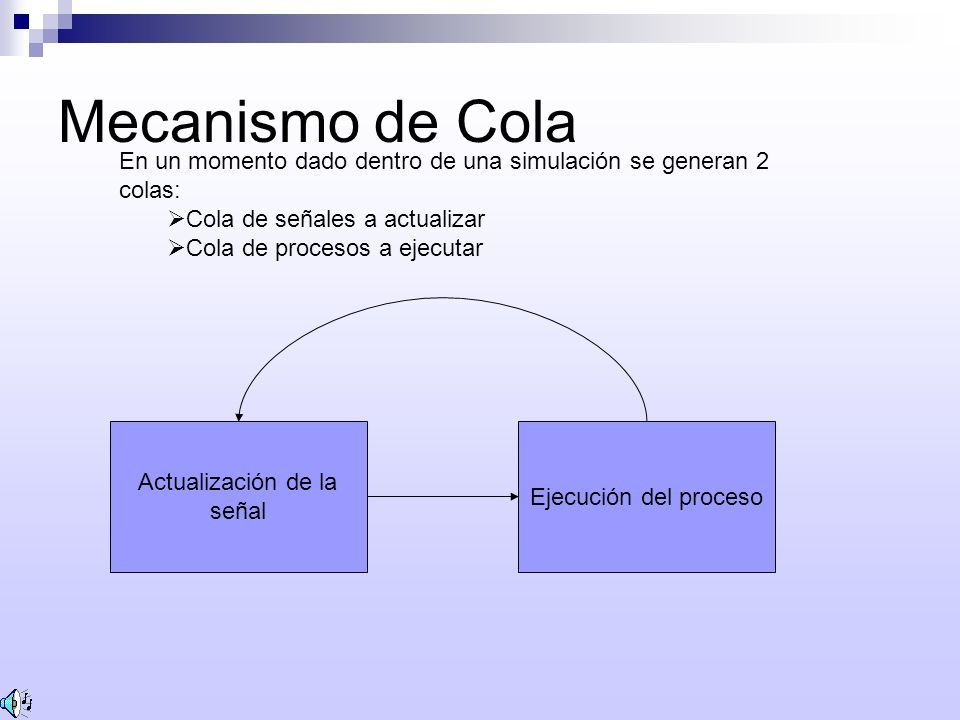 Mecanismo de Cola

En un momento dado dentro de una simulación se generan 2 colas:

➢Cola de señales a actualizar
➢Cola de procesos a ejecutar

Actualización de la señal

Ejecución del proceso